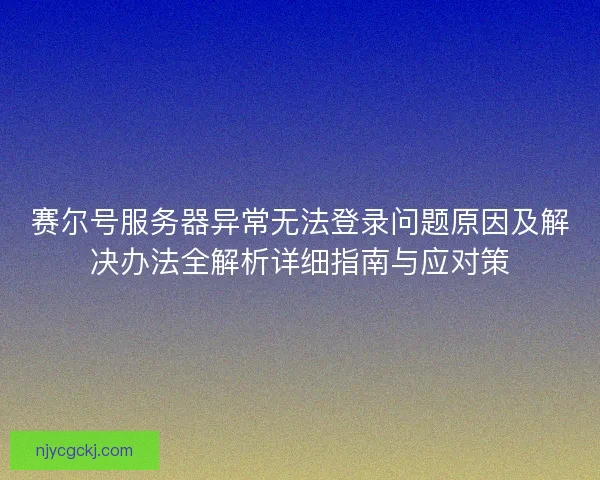 赛尔号服务器异常无法登录问题原因及解决办法全解析详细指南与应对策

njycgckj.com